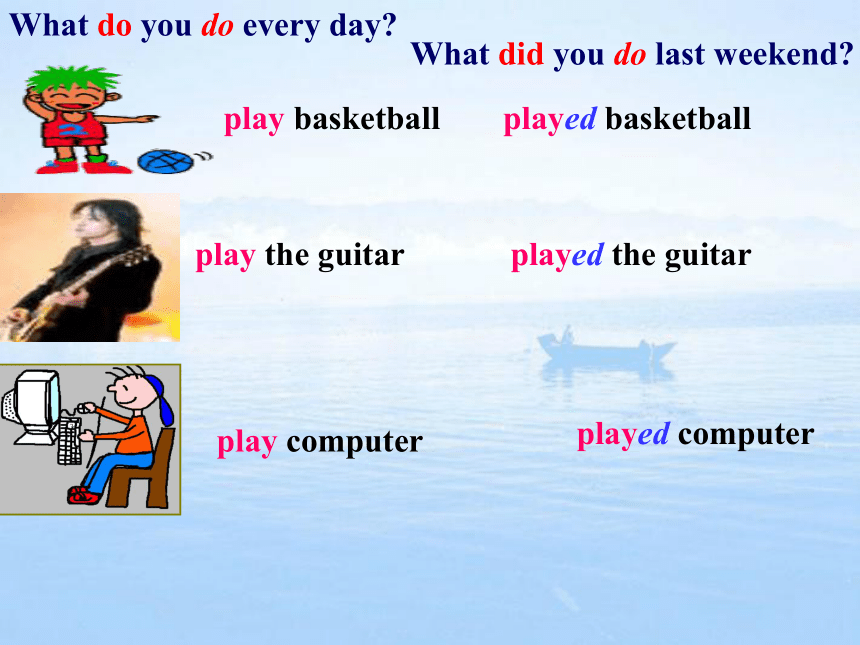 What do you do every day?

What did you do last weekend?

play basketball

played basketball

play the guitar

played the guitar

play computer

played computer